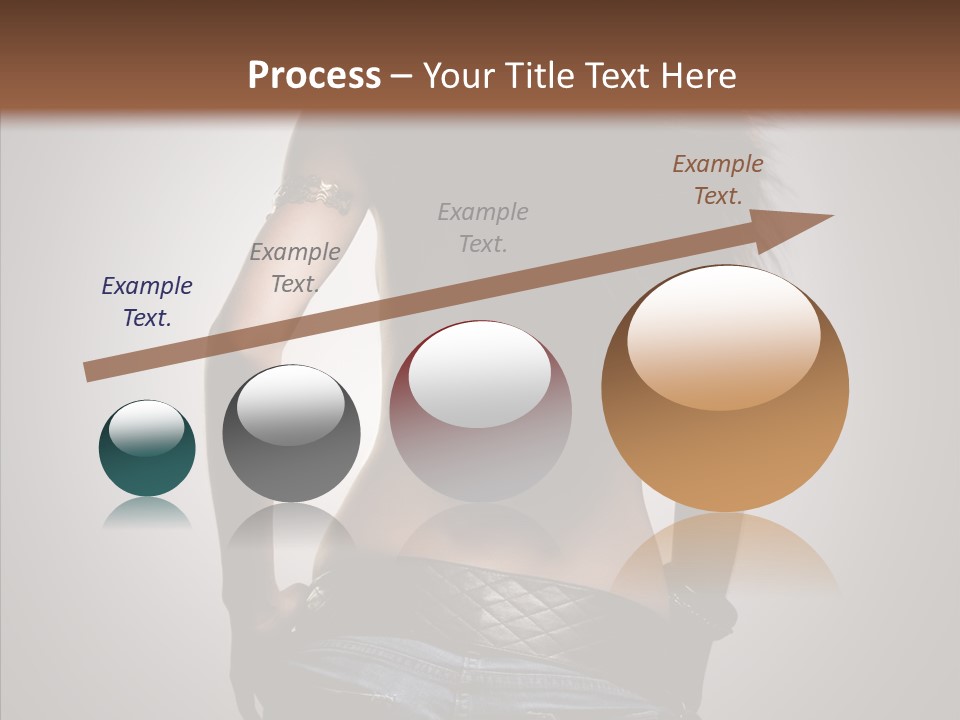 Process – Your Title Text Here

Example Text.

Example Text.

Example Text.

Example Text.